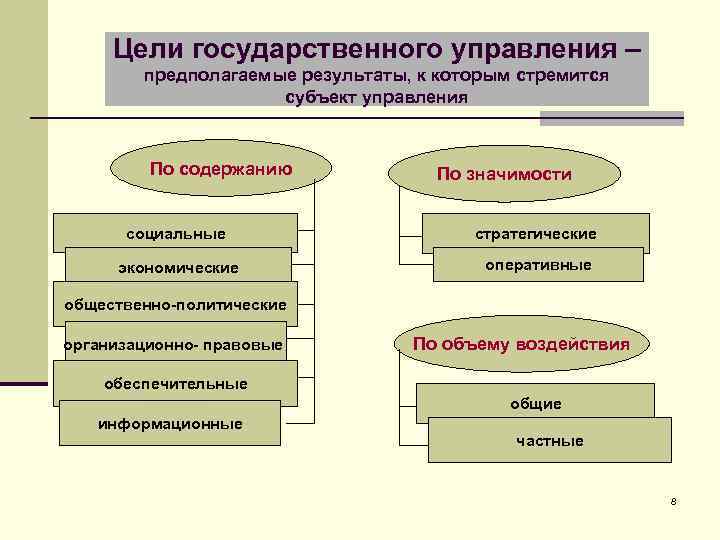 Цели государственного управления – предполагаемые результаты, к которым стремится субъект управления

По содержанию

социальные

экономические

общественно-политические

организационно- правовые

обеспечительные

информационные

По значимости

стратегические

оперативные

По объему воздействия

общие

частные

8